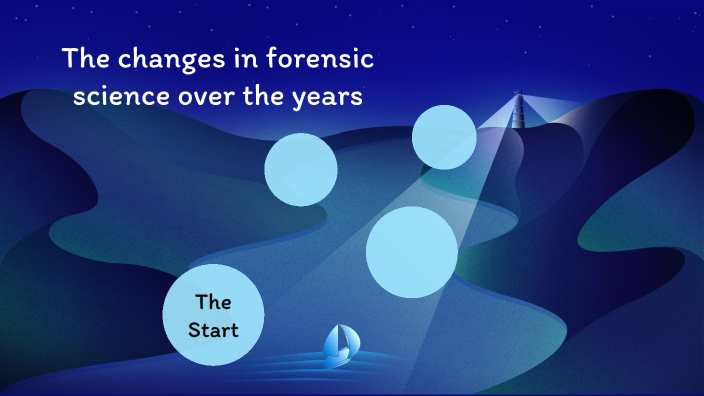 The changes in forensic science over the years

The Start